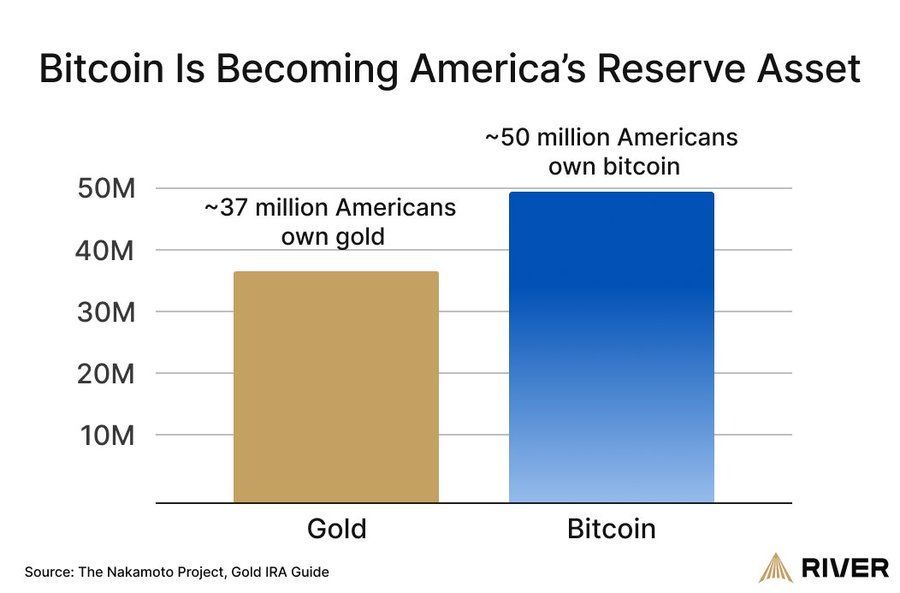 Bitcoin Is Becoming America's Reserve Asset

50M
40M
30M
20M
10M

~37 million Americans own gold

~50 million Americans own bitcoin

Gold

Bitcoin

Source: The Nakamoto Project, Gold IRA Guide

RIVER